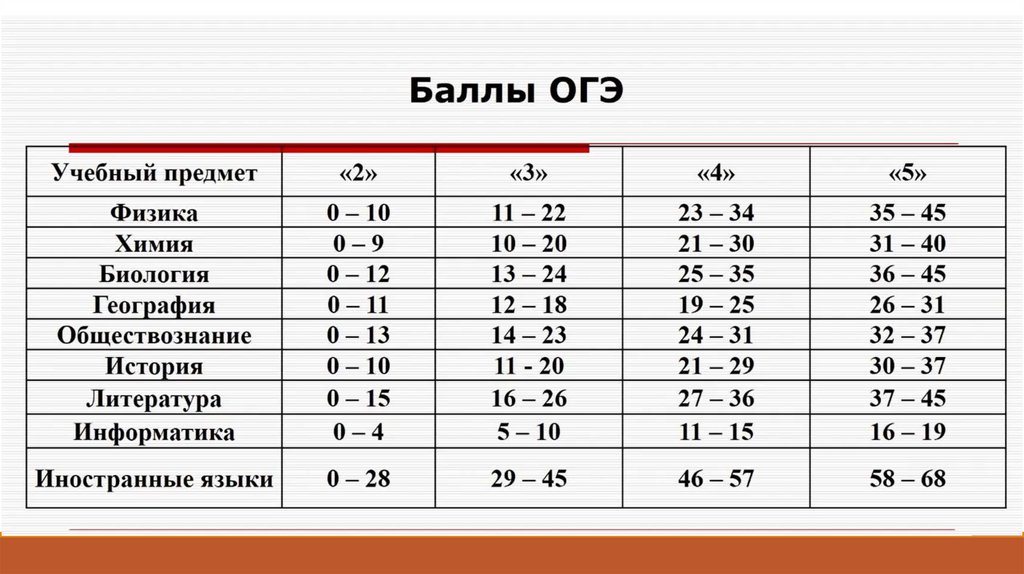 Баллы ОГЭ

| Учебный предмет | «2» | «3» | «4» | «5» |
|---|---|---|---|---|
| Физика | 0 – 10 | 11 – 22 | 23 – 34 | 35 – 45 |
| Химия | 0 – 9 | 10 – 20 | 21 – 30 | 31 – 40 |
| Биология | 0 – 12 | 13 – 24 | 25 – 35 | 36 – 45 |
| География | 0 – 11 | 12 – 18 | 19 – 25 | 26 – 31 |
| Обществознание | 0 – 13 | 14 – 23 | 24 – 31 | 32 – 37 |
| История | 0 – 10 | 11 - 20 | 21 – 29 | 30 – 37 |
| Литература | 0 – 15 | 16 – 26 | 27 – 36 | 37 – 45 |
| Информатика | 0 – 4 | 5 – 10 | 11 – 15 | 16 – 19 |
| Иностранные языки | 0 – 28 | 29 – 45 | 46 – 57 | 58 – 68 |